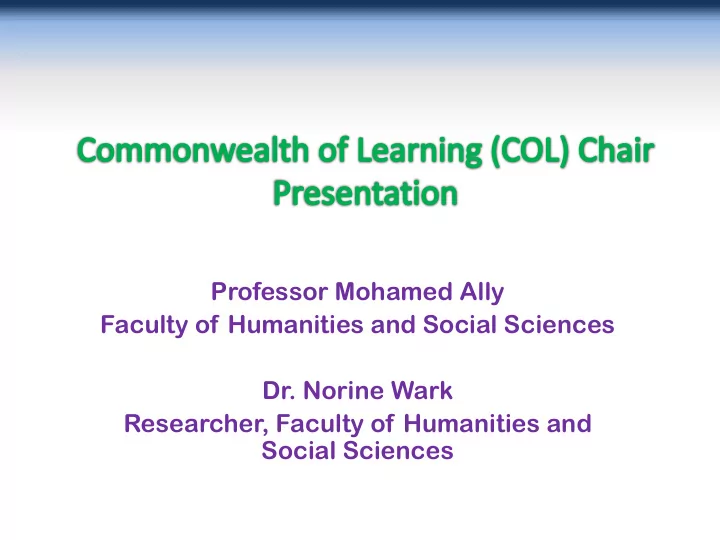 Commonwealth of Learning (COL) Chair Presentation

Professor Mohamed Ally
Faculty of Humanities and Social Sciences

Dr. Norine Wark
Researcher, Faculty of Humanities and Social Sciences